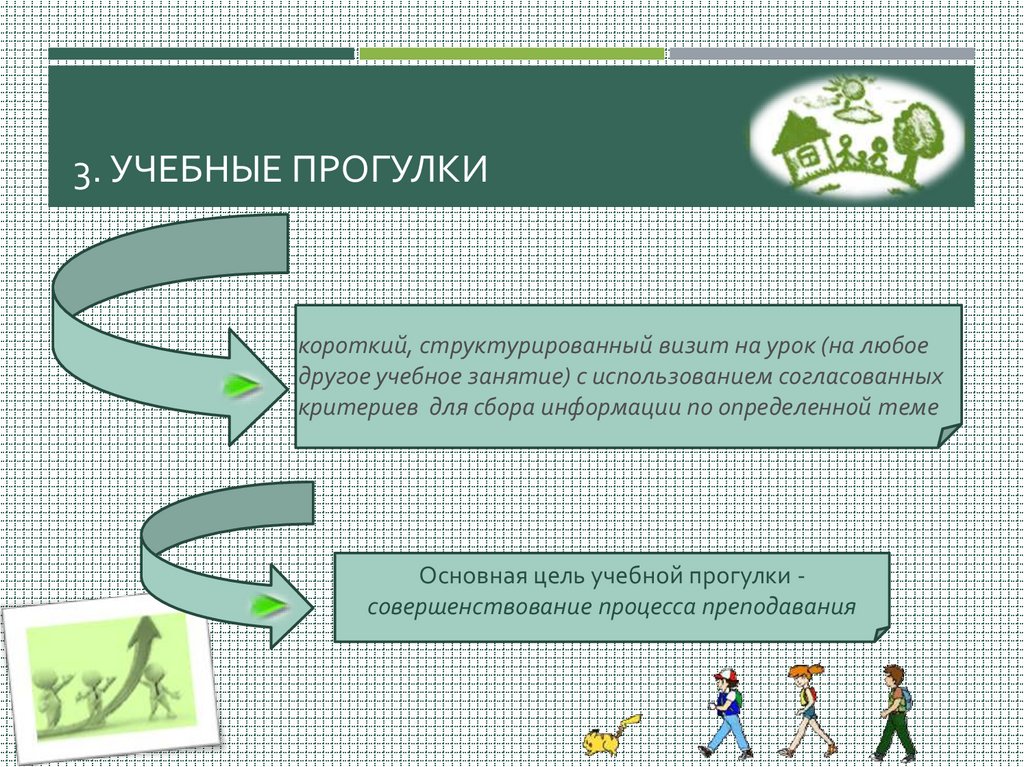 3. УЧЕБНЫЕ ПРОГУЛКИ

короткий, структурированный визит на урок (на любое другое учебное занятие) с использованием согласованных критериев для сбора информации по определенной теме

Основная цель учебной прогулки - совершенствование процесса преподавания